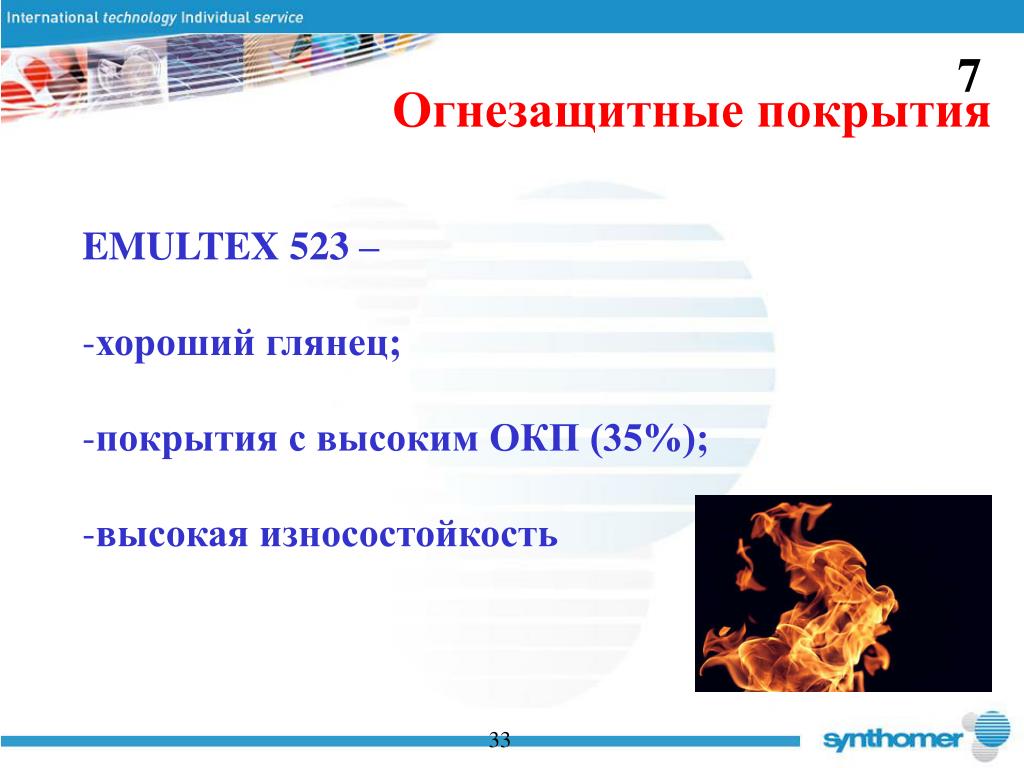 International technology Individual service

7

Огнезащитные покрытия

EMULTEX 523 –

-хороший глянец;

-покрытия с высоким ОКП (35%);

-высокая износостойкость

33

synthomer